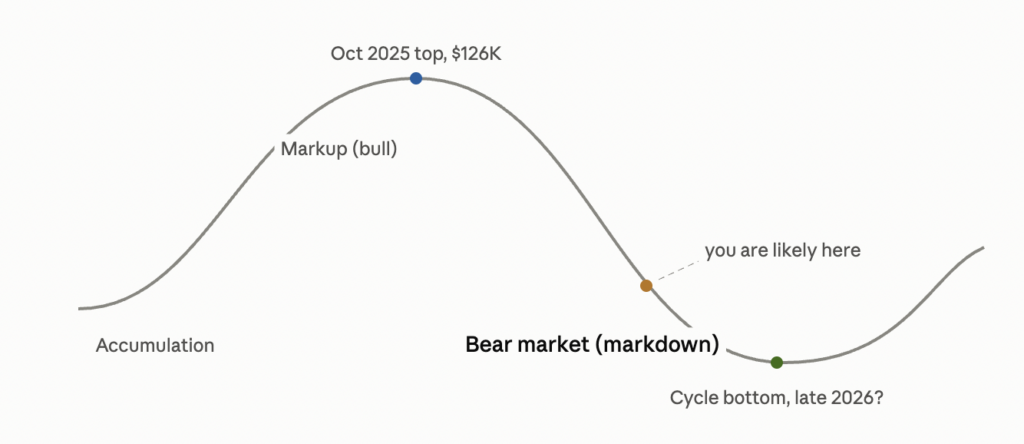 Oct 2025 top, \$126K

Markup (bull)

you are likely here

Accumulation

Bear market (markdown)

Cycle bottom, late 2026?